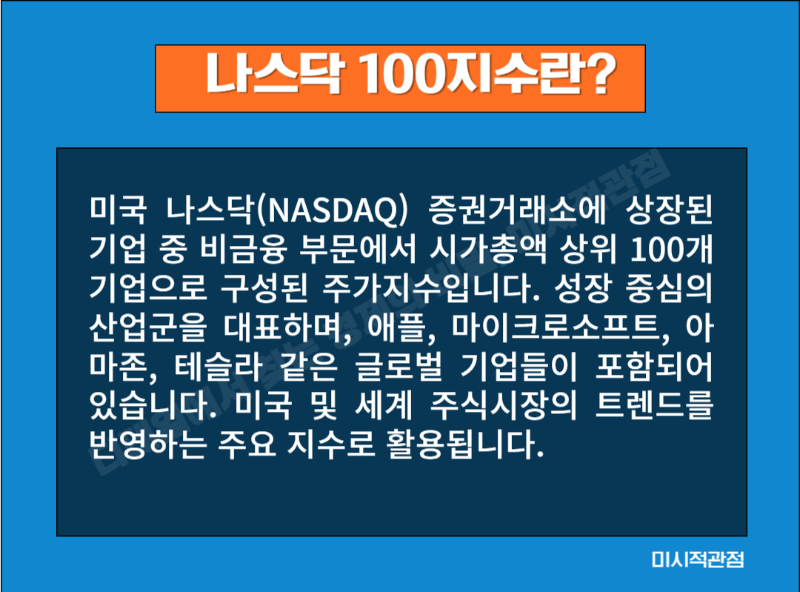 나스닥 100지수란?

미국 나스닥(NASDAQ) 증권거래소에 상장된 기업 중 비금융 부문에서 시가총액 상위 100개 기업으로 구성된 주가지수입니다. 성장 중심의 산업군을 대표하며, 애플, 마이크로소프트, 아마존, 테슬라 같은 글로벌 기업들이 포함되어 있습니다. 미국 및 세계 주식시장의 트렌드를 반영하는 주요 지수로 활용됩니다.

미시적관점